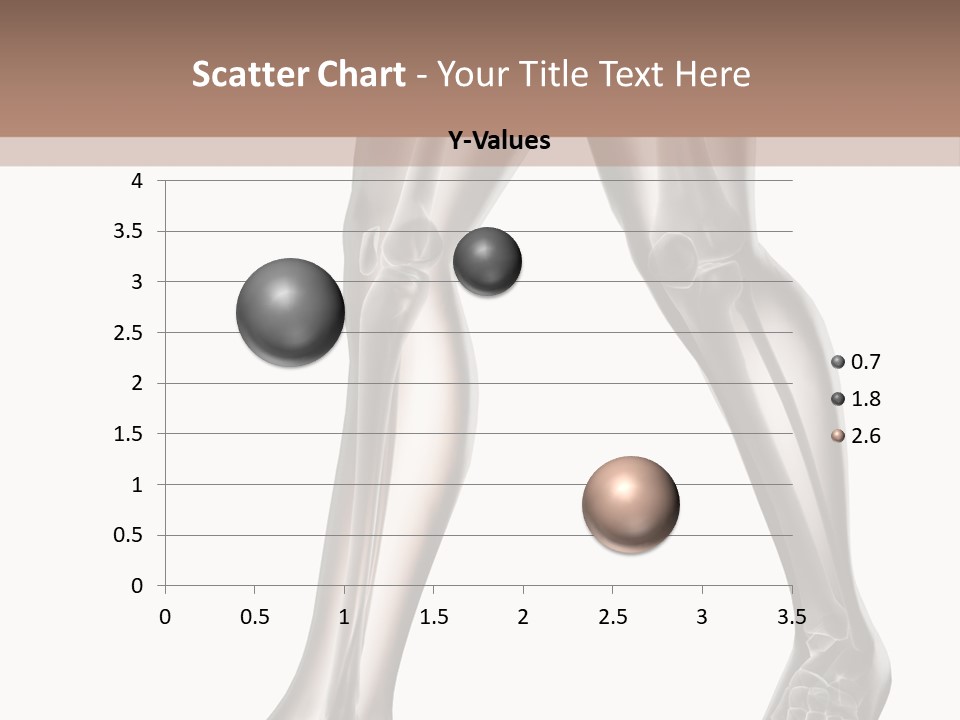 Scatter Chart - Your Title Text Here

Y-Values

4
3.5
3
2.5
2
1.5
1
0.5
0

0 0.5 1 1.5 2 2.5 3 3.5

0.7
1.8
2.6